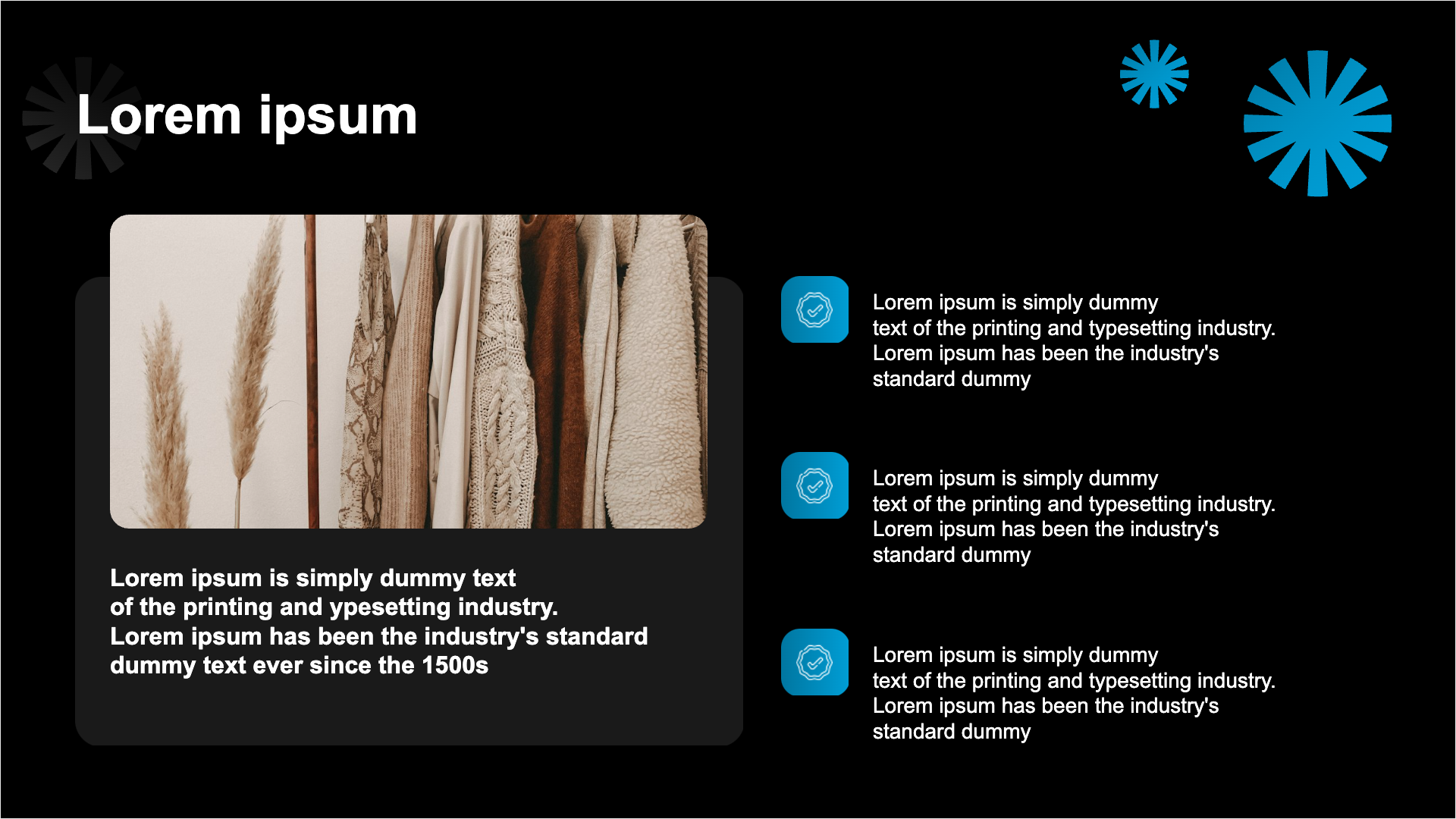 Lorem ipsum

Lorem ipsum is simply dummy text of the printing and ypesetting industry. Lorem ipsum has been the industry's standard dummy text ever since the 1500s

Lorem ipsum is simply dummy text of the printing and typesetting industry. Lorem ipsum has been the industry's standard dummy

Lorem ipsum is simply dummy text of the printing and typesetting industry. Lorem ipsum has been the industry's standard dummy

Lorem ipsum is simply dummy text of the printing and typesetting industry. Lorem ipsum has been the industry's standard dummy